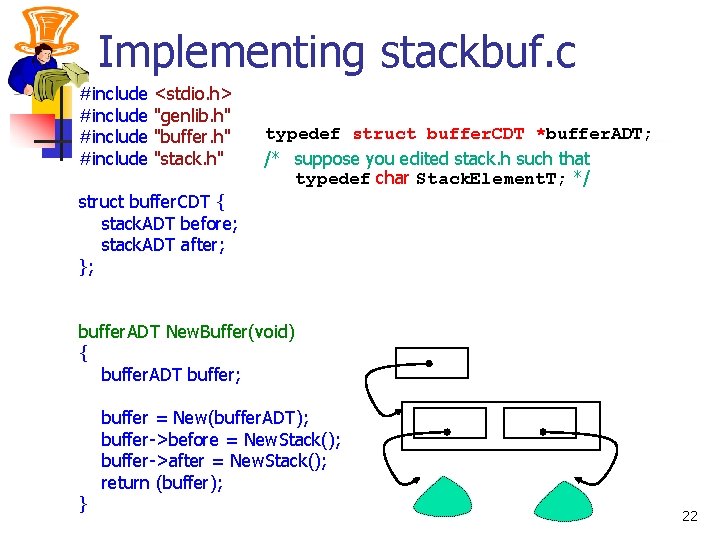 Implementing stackbuf.c

#include <stdio.h>
#include "genlib.h"
#include "buffer.h"
#include "stack.h"

typedef struct bufferCDT *bufferADT;
/* suppose you edited stack.h such that
typedef char StackElementT; */

struct bufferCDT {
stackADT before;
stackADT after;
};

bufferADT NewBuffer(void)
{
bufferADT buffer;

buffer = New(bufferADT);
buffer->before = NewStack();
buffer->after = NewStack();
return (buffer);
}

22